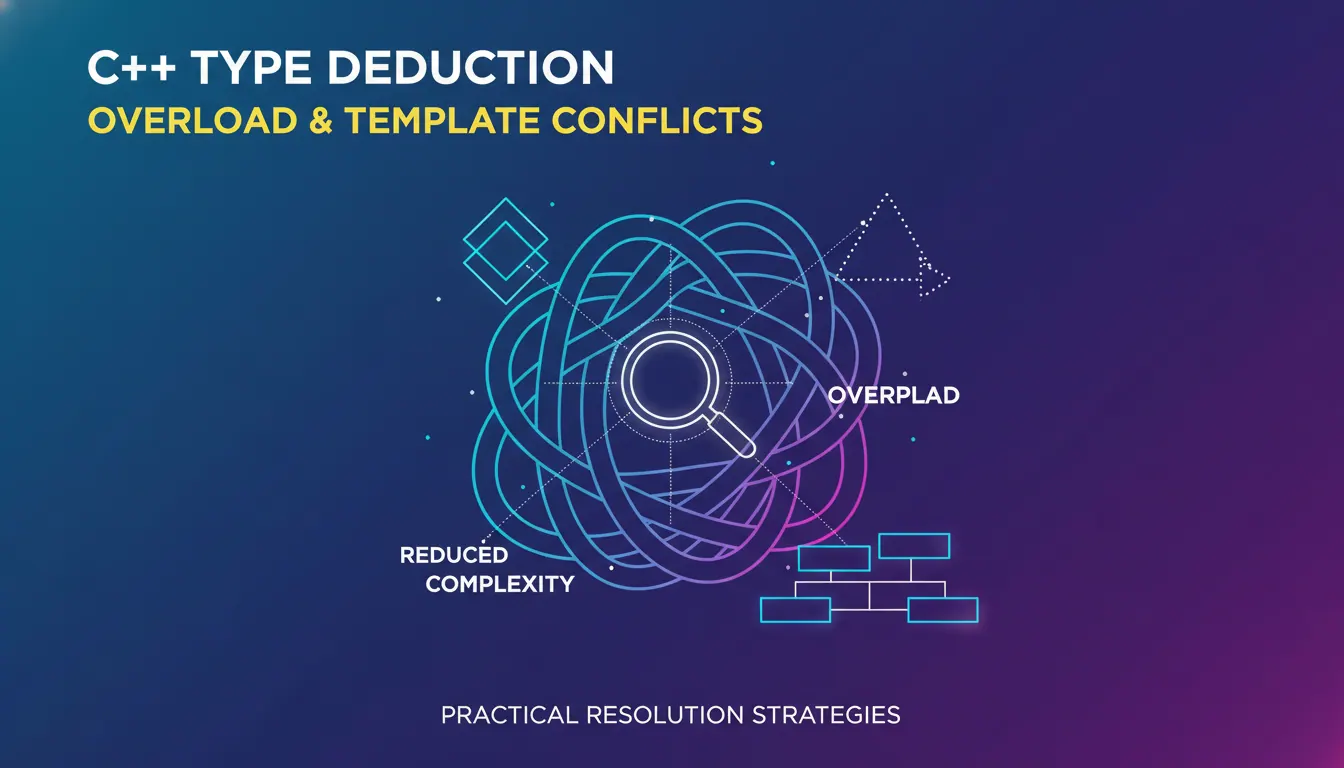 C++ TYPE DEDUCTION
OVERLOAD & TEMPLATE CONFLICTS

OVERPLAD

REDUCED COMPLEXITY

PRACTICAL RESOLUTION STRATEGIES